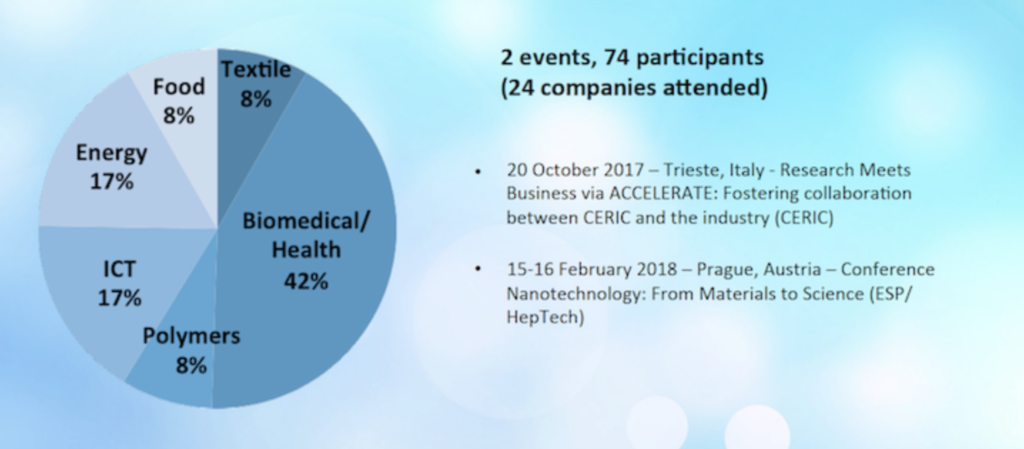 Textile
8%

Biomedical/
Health
42%

Polymers
8%

ICT
17%

Energy
17%

Food
8%

2 events, 74 participants
(24 companies attended)

• 20 October 2017 – Trieste, Italy - Research Meets Business via ACCELERATE: Fostering collaboration between CERIC and the industry (CERIC)

• 15-16 February 2018 – Prague, Austria – Conference Nanotechnology: From Materials to Science (ESP/ HepTech)